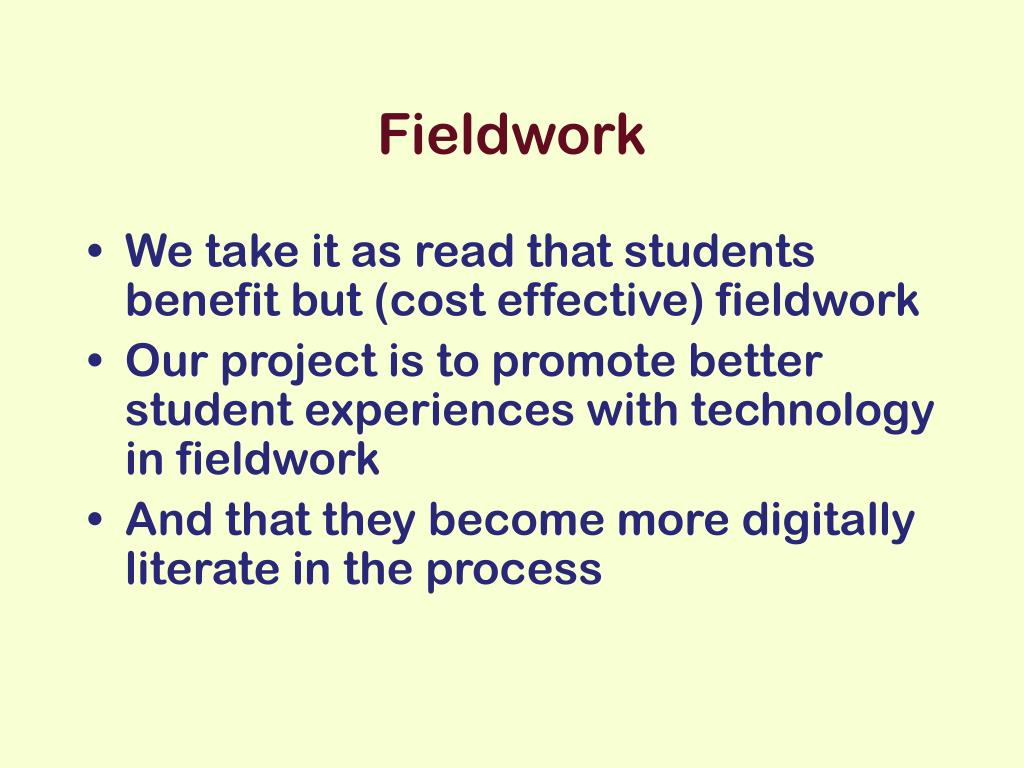 Fieldwork

• We take it as read that students benefit but (cost effective) fieldwork
• Our project is to promote better student experiences with technology in fieldwork
• And that they become more digitally literate in the process